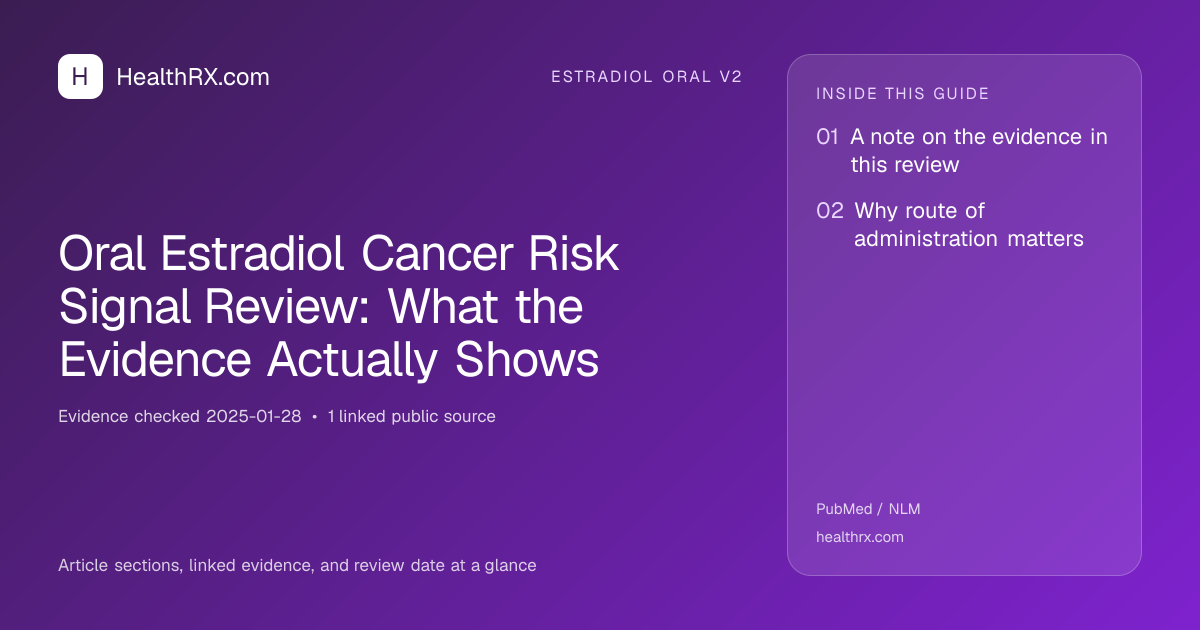 H HealthRX.com

ESTRADIOL ORAL V2

Oral Estradiol Cancer Risk Signal Review: What the Evidence Actually Shows

Evidence checked 2025-01-28 • 1 linked public source

Article sections, linked evidence, and review date at a glance

INSIDE THIS GUIDE

01 A note on the evidence in this review

02 Why route of administration matters

PubMed / NLM

healthrx.com